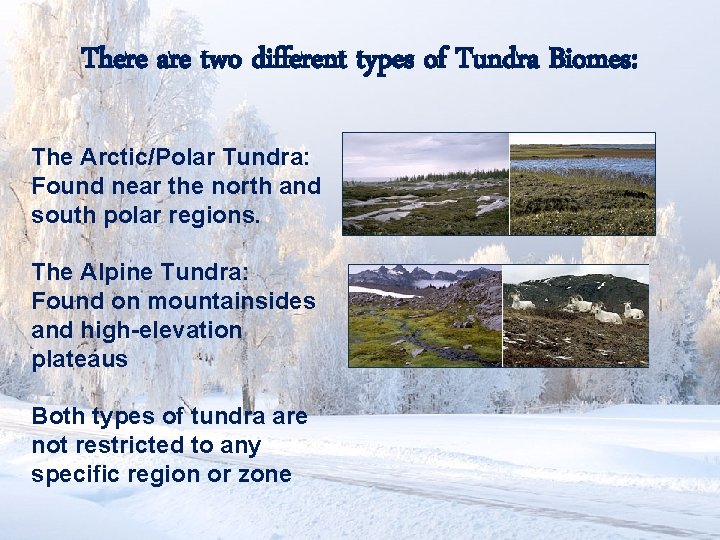 There are two different types of Tundra Biomes:

The Arctic/Polar Tundra: Found near the north and south polar regions.

The Alpine Tundra: Found on mountainsides and high-elevation plateaus

Both types of tundra are not restricted to any specific region or zone